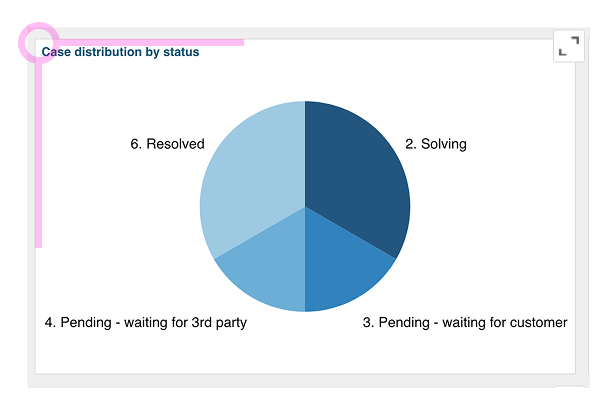 Case distribution by status

6. Resolved

2. Solving

4. Pending - waiting for 3rd party

3. Pending - waiting for customer